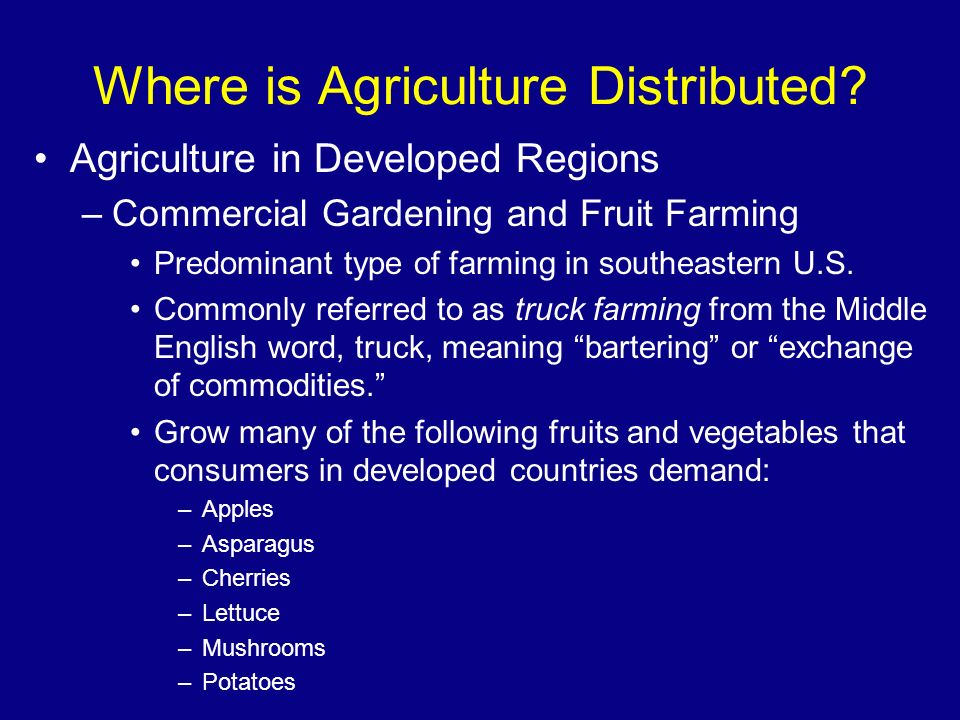 Where is Agriculture Distributed?

• Agriculture in Developed Regions

– Commercial Gardening and Fruit Farming

• Predominant type of farming in southeastern U.S.

• Commonly referred to as truck farming from the Middle English word, truck, meaning “bartering” or “exchange of commodities.”

• Grow many of the following fruits and vegetables that consumers in developed countries demand:

– Apples
– Asparagus
– Cherries
– Lettuce
– Mushrooms
– Potatoes